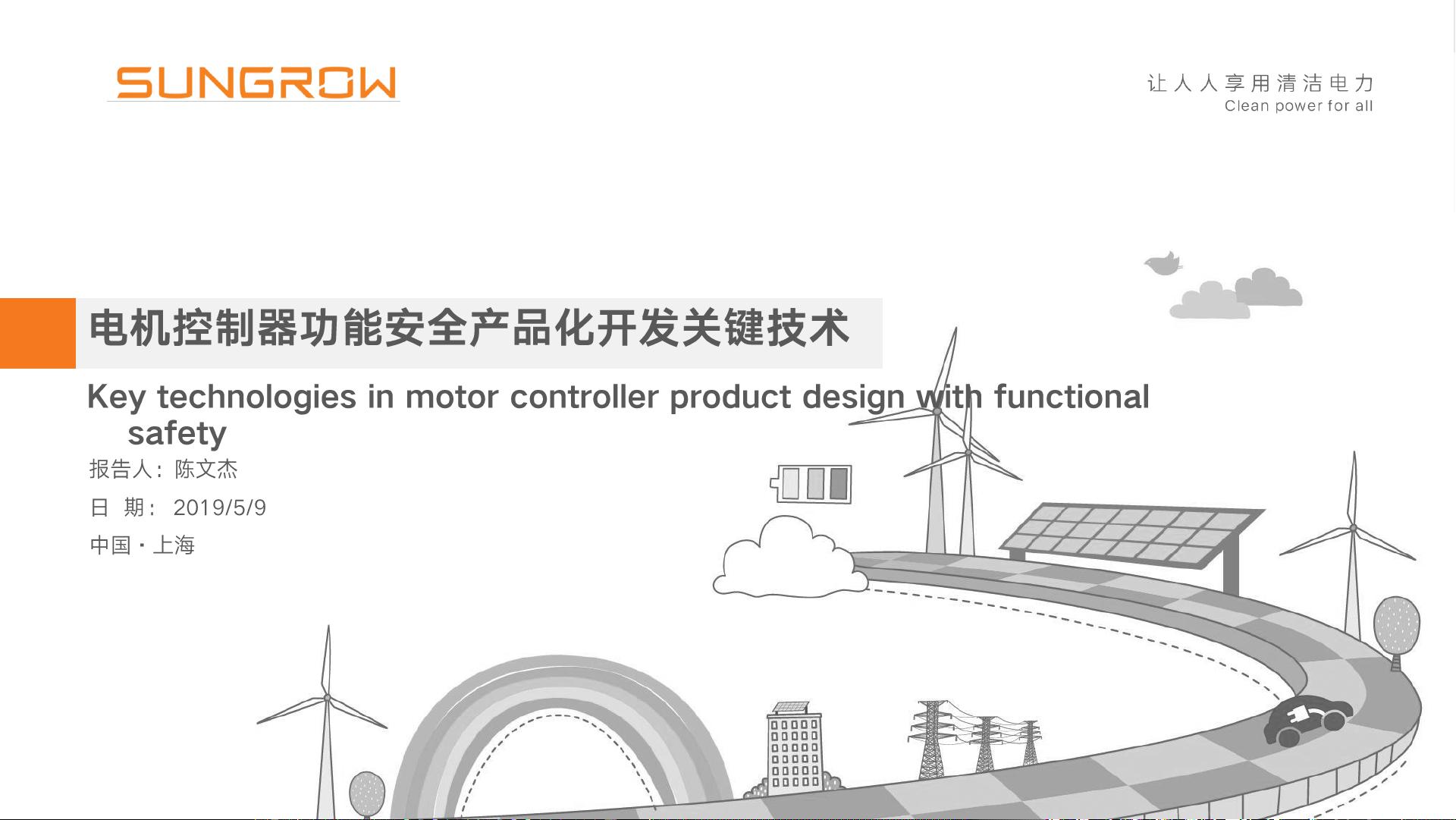 SUNGROW

让人人享用清洁电力
Clean power for all

电机控制器功能安全产品化开发关键技术

Key technologies in motor controller product design with functional safety

报告人：陈文杰

日 期： 2019/5/9

中国 · 上海